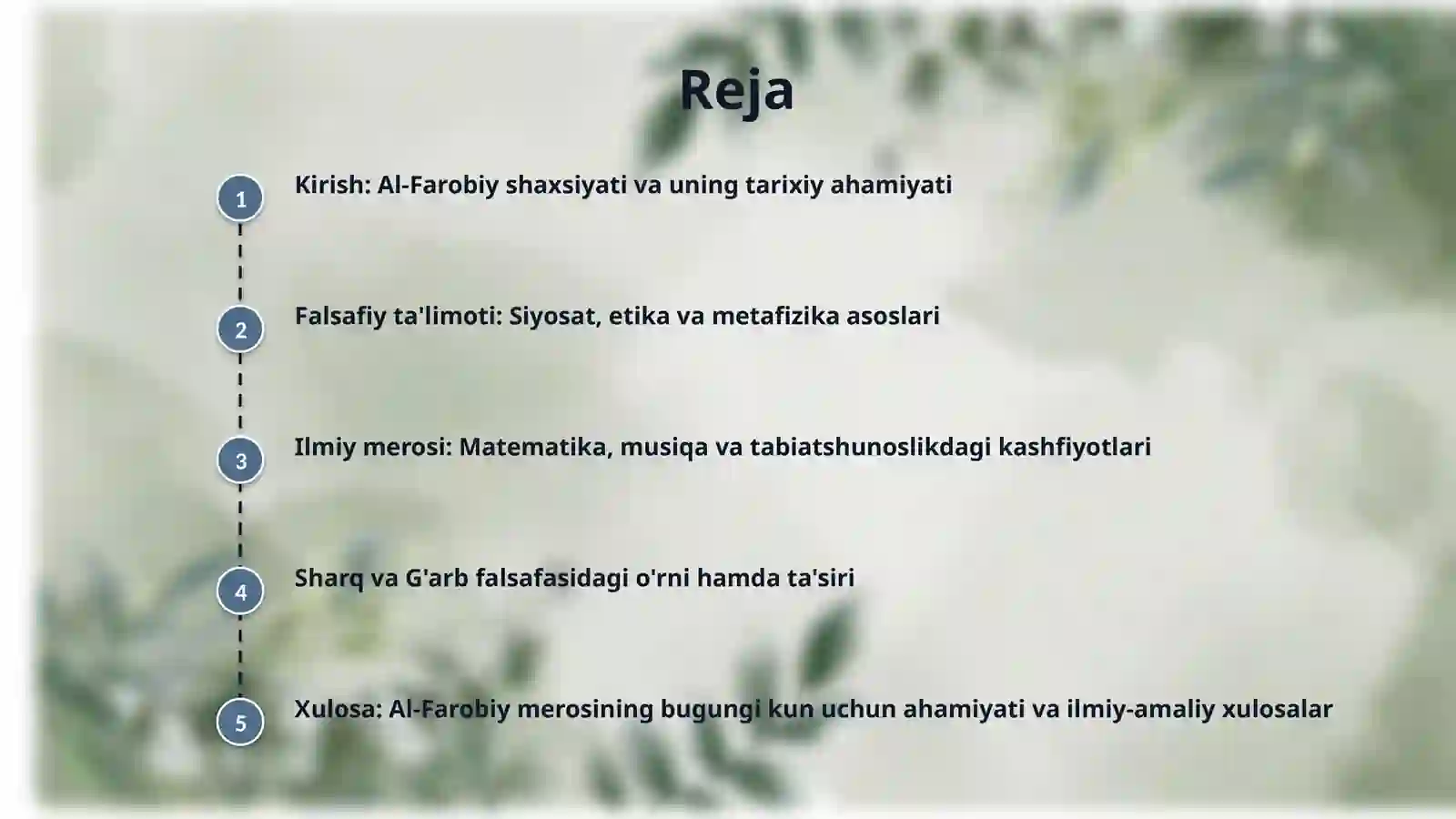 Reja

1 Kirish: Al-Farobiy shaxsiyati va uning tarixiy ahamiyati

2 Falsafiy ta'limoti: Siyosat, etika va metafizika asoslari

3 Ilmiy merosi: Matematika, musiqa va tabiatshunoslikdagi kashfiyotlari

4 Sharq va G'arb falsafasidagi o'rni hamda ta'siri

5 Xulosa: Al-Farobiy merosining bugungi kun uchun ahamiyati va ilmiy-amaliy xulosalar